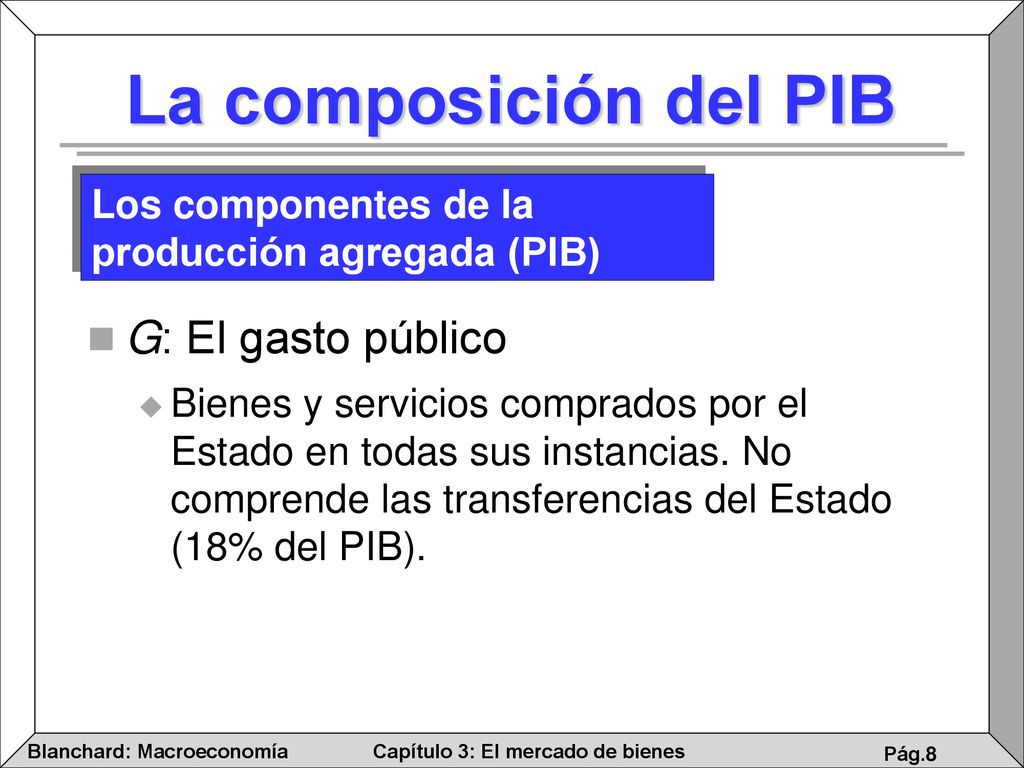 La composición del PIB

Los componentes de la producción agregada (PIB)

G: El gasto público

Bienes y servicios comprados por el Estado en todas sus instancias. No comprende las transferencias del Estado (18% del PIB).

Blanchard: Macroeconomía Capítulo 3: El mercado de bienes Pág.8